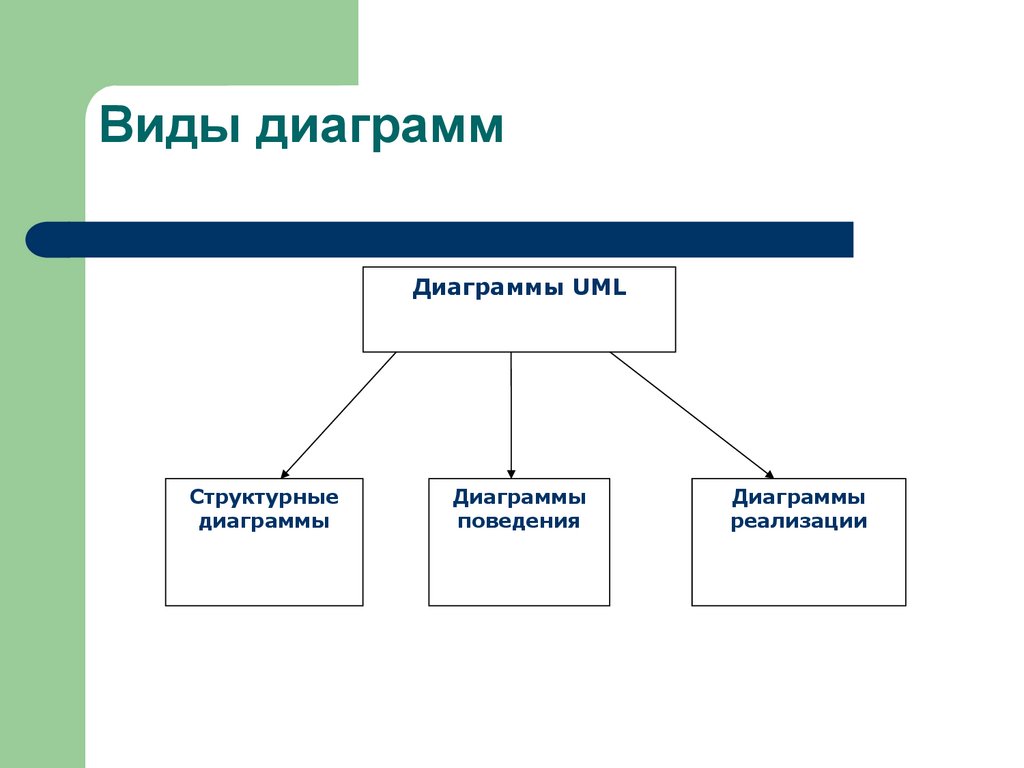 Виды диаграмм

Диаграммы UML

Структурные диаграммы

Диаграммы поведения

Диаграммы реализации